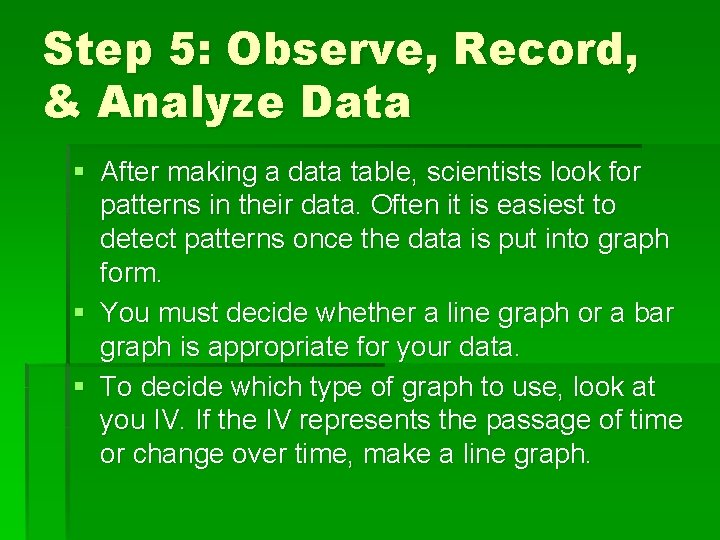 Step 5: Observe, Record, & Analyze Data

▪ After making a data table, scientists look for patterns in their data. Often it is easiest to detect patterns once the data is put into graph form.

▪ You must decide whether a line graph or a bar graph is appropriate for your data.

▪ To decide which type of graph to use, look at you IV. If the IV represents the passage of time or change over time, make a line graph.